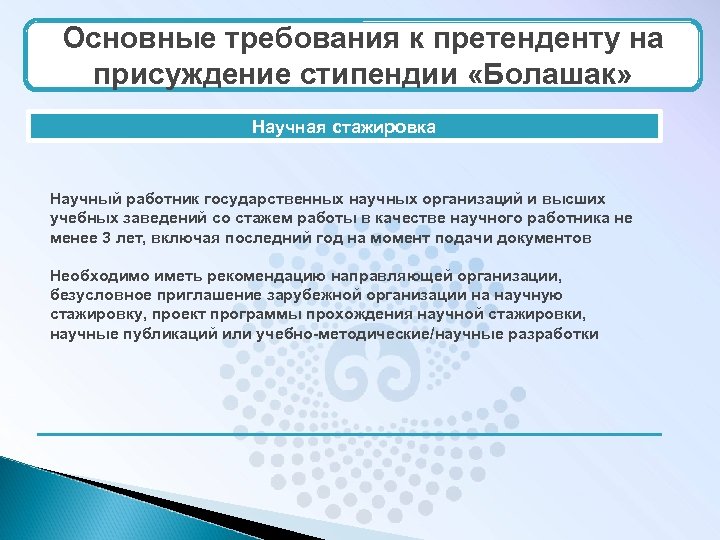 Основные требования к претенденту на присуждение стипендии «Болашак»

Научная стажировка

Научный работник государственных научных организаций и высших учебных заведений со стажем работы в качестве научного работника не менее 3 лет, включая последний год на момент подачи документов

Необходимо иметь рекомендацию направляющей организации, безусловное приглашение зарубежной организации на научную стажировку, проект программы прохождения научной стажировки, научные публикаций или учебно-методические/научные разработки